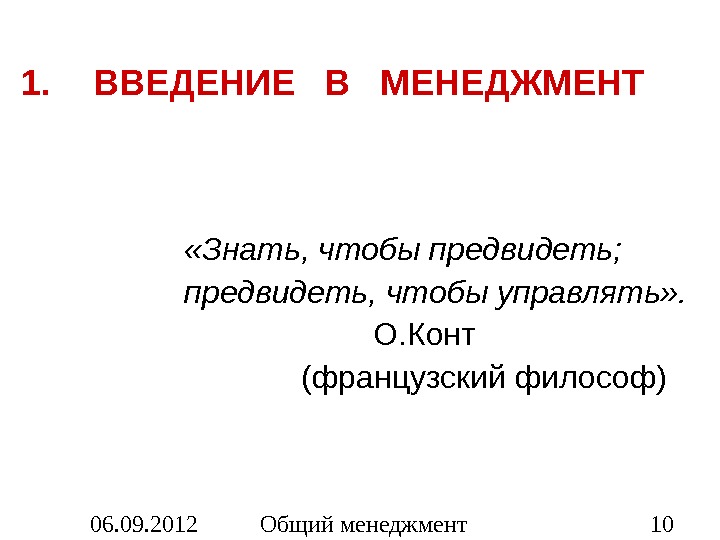 1. ВВЕДЕНИЕ В МЕНЕДЖМЕНТ

«Знать, чтобы предвидеть; предвидеть, чтобы управлять».

О.Конт

(французский философ)

06.09.2012 Общий менеджмент 10